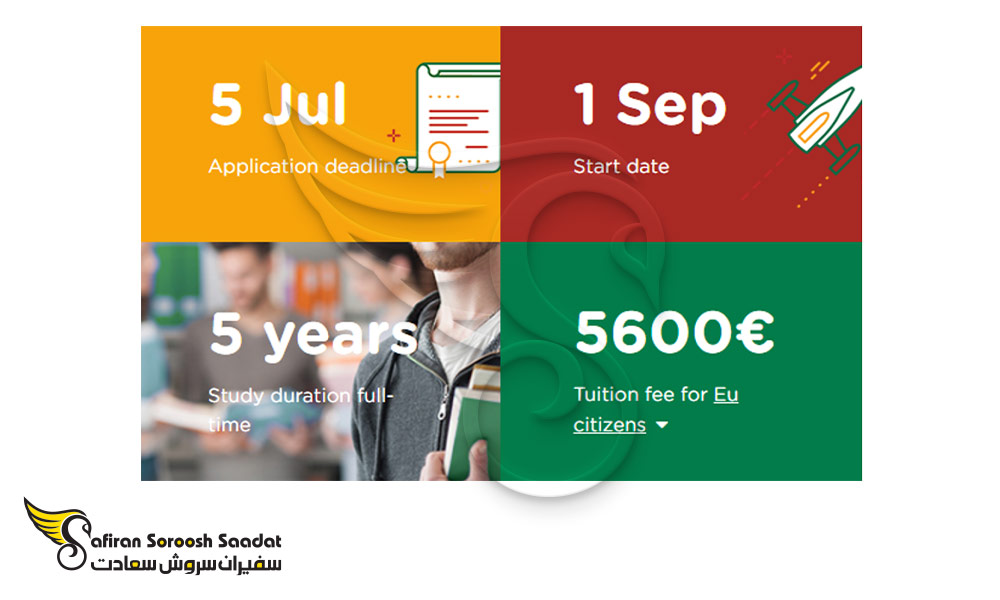 5 Jul

Application deadline

1 Sep

Start date

5 years

Study duration full-time

5600€

Tuition fee for Eu citizens

Safiran Soroosh Saadat
سفیران سروش سعادت